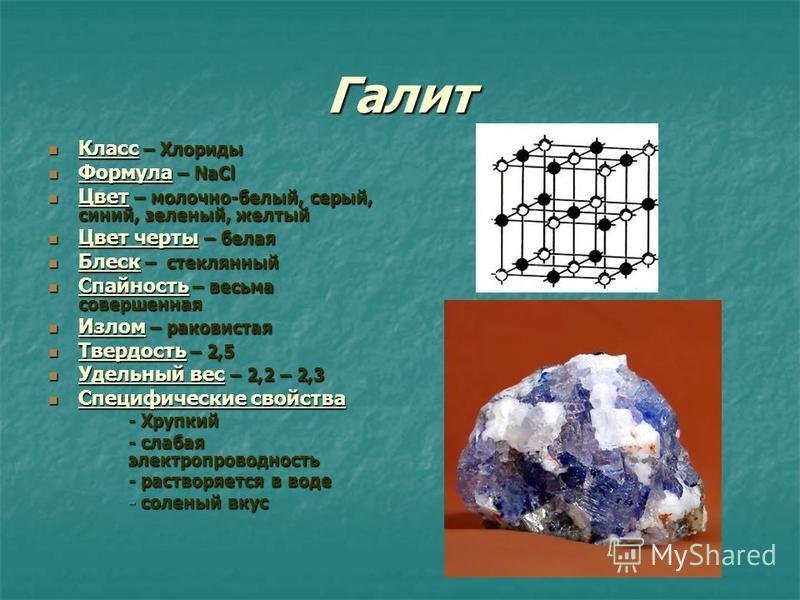 Галит

- Класс – Хлориды
- Формула – $NaCl$
- Цвет – молочно-белый, серый, синий, зеленый, желтый
- Цвет черты – белая
- Блеск – стеклянный
- Спайность – весьма совершенная
- Излом – раковистая
- Твердость – 2,5
- Удельный вес – 2,2 – 2,3
- Специфические свойства
 - Хрупкий
 - слабая электропроводность
 - растворяется в воде
 - соленый вкус

MyShared